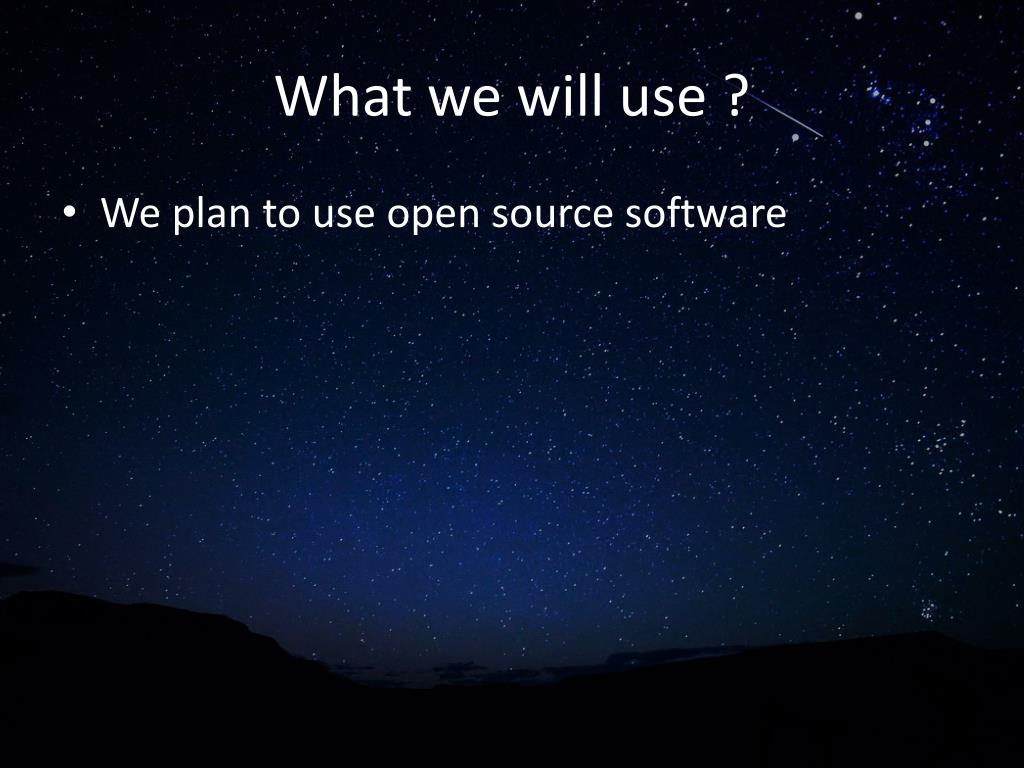 What we will use ?

• We plan to use open source software